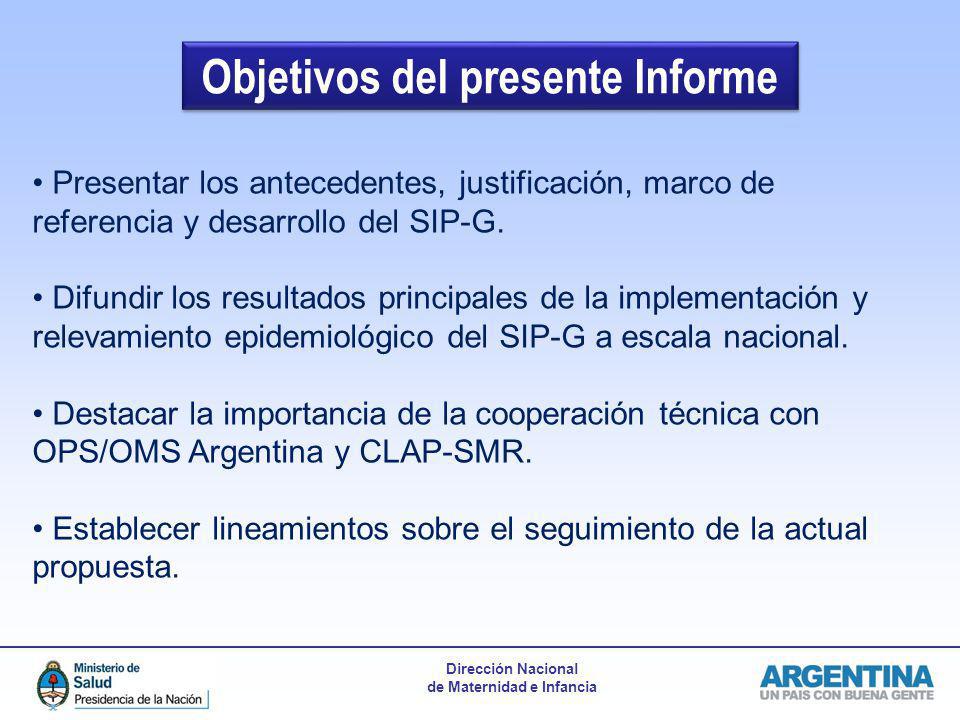 Objetivos del presente Informe

• Presentar los antecedentes, justificación, marco de referencia y desarrollo del SIP-G.

• Difundir los resultados principales de la implementación y relevamiento epidemiológico del SIP-G a escala nacional.

• Destacar la importancia de la cooperación técnica con OPS/OMS Argentina y CLAP-SMR.

• Establecer lineamientos sobre el seguimiento de la actual propuesta.

Ministerio de Salud
Presidencia de la Nación

Dirección Nacional
de Maternidad e Infancia

ARGENTINA
UN PAIS CON BUENA GENTE